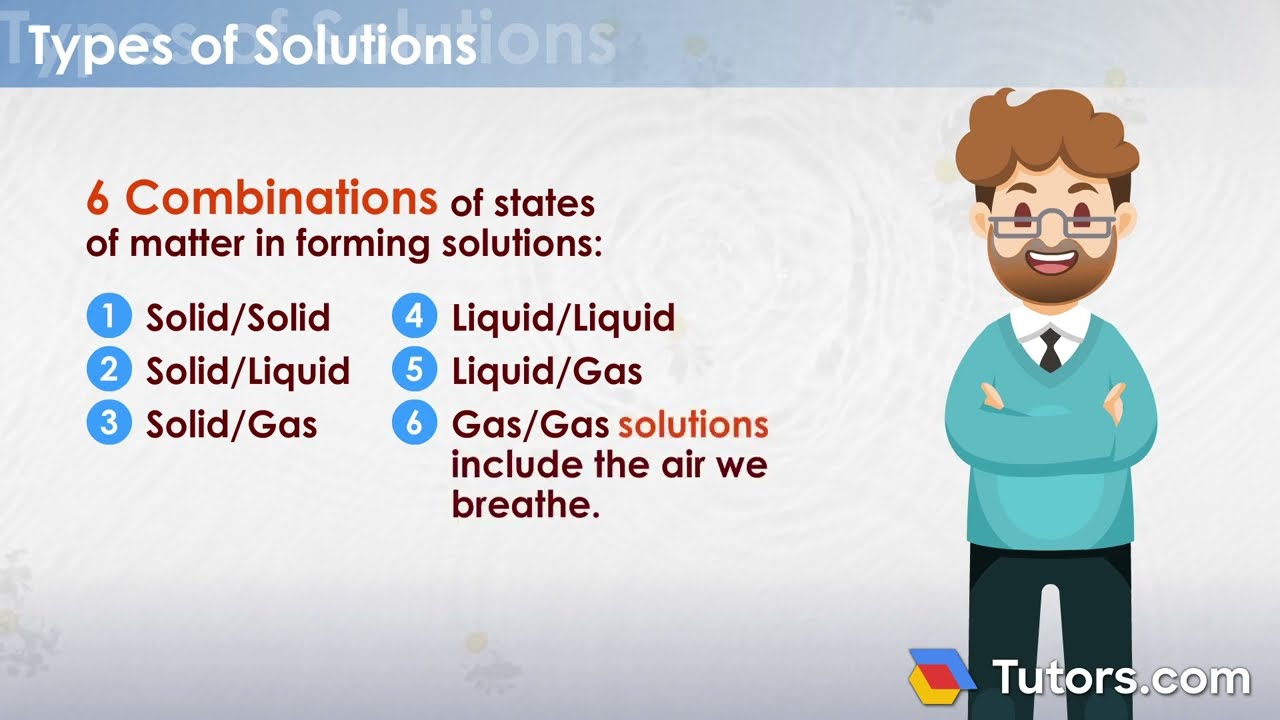 Types of Solutions

6 Combinations of states of matter in forming solutions:

1 Solid/Solid
2 Solid/Liquid
3 Solid/Gas

4 Liquid/Liquid
5 Liquid/Gas
6 Gas/Gas solutions include the air we breathe.

Tutors.com